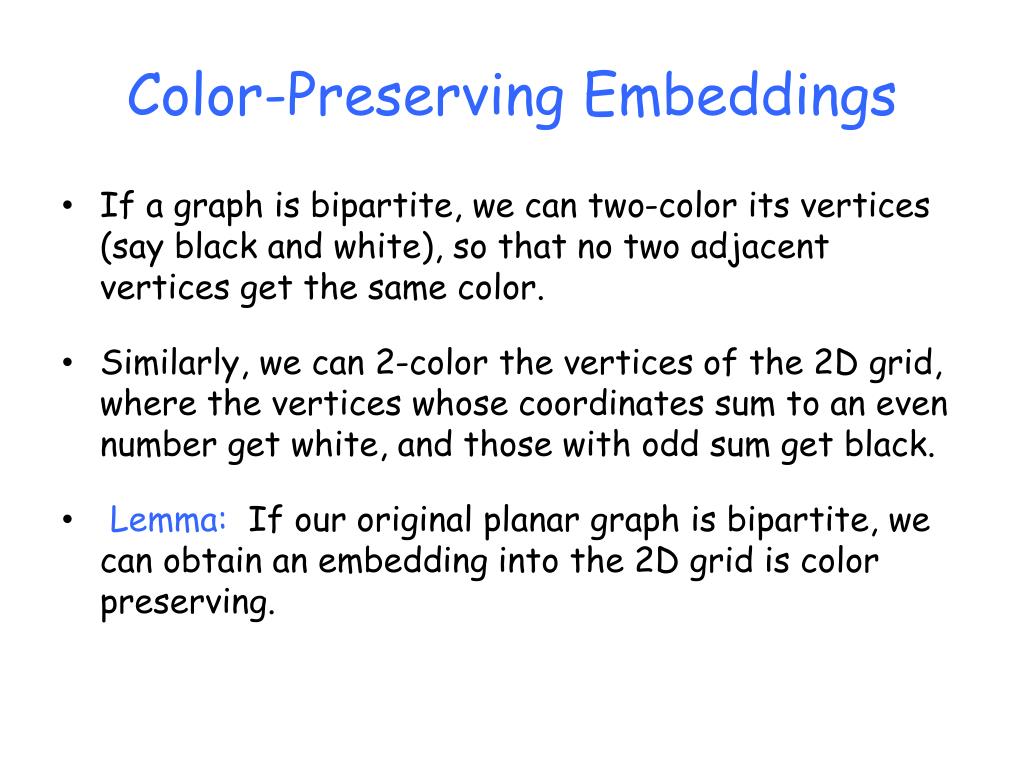 Color-Preserving Embeddings

• If a graph is bipartite, we can two-color its vertices (say black and white), so that no two adjacent vertices get the same color.

• Similarly, we can 2-color the vertices of the 2D grid, where the vertices whose coordinates sum to an even number get white, and those with odd sum get black.

• Lemma: If our original planar graph is bipartite, we can obtain an embedding into the 2D grid is color preserving.